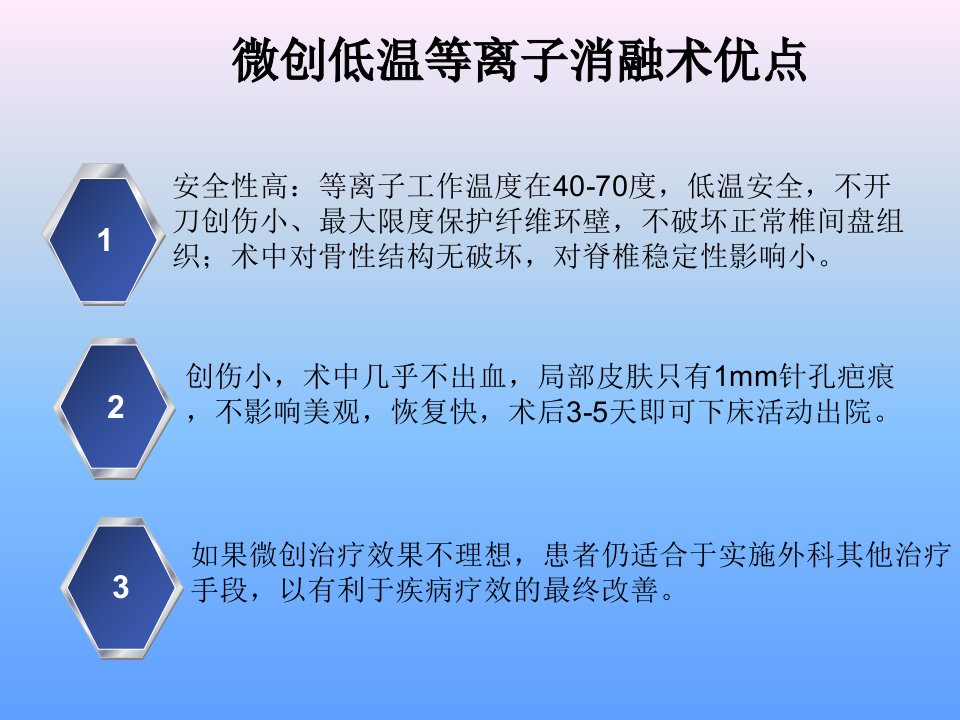 微创低温等离子消融术优点

1

安全性高：等离子工作温度在40-70度，低温安全，不开刀创伤小、最大限度保护纤维环壁，不破坏正常椎间盘组织；术中对骨性结构无破坏，对脊椎稳定性影响小。

2

创伤小，术中几乎不出血，局部皮肤只有1mm针孔疤痕，不影响美观，恢复快，术后3-5天即可下床活动出院。

3

如果微创治疗效果不理想，患者仍适合于实施外科其他治疗手段，以有利于疾病疗效的最终改善。